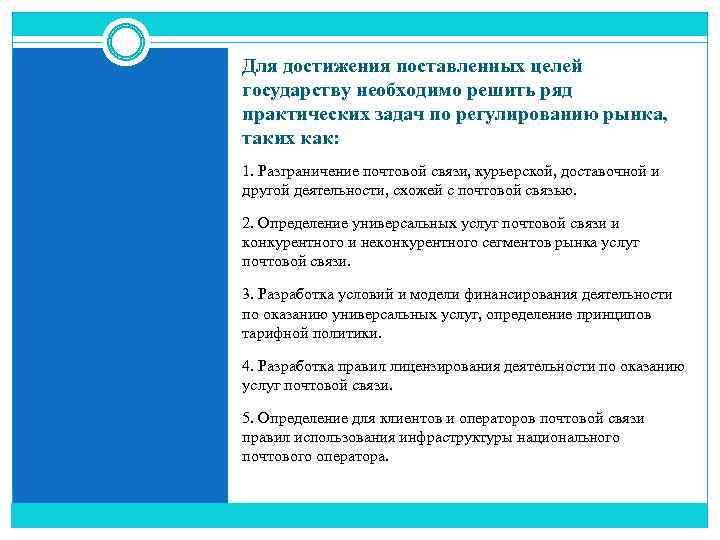 Для достижения поставленных целей государству необходимо решить ряд практических задач по регулированию рынка, таких как:

1. Разграничение почтовой связи, курьерской, доставочной и другой деятельности, схожей с почтовой связью.

2. Определение универсальных услуг почтовой связи и конкурентного и неконкурентного сегментов рынка услуг почтовой связи.

3. Разработка условий и модели финансирования деятельности по оказанию универсальных услуг, определение принципов тарифной политики.

4. Разработка правил лицензирования деятельности по оказанию услуг почтовой связи.

5. Определение для клиентов и операторов почтовой связи правил использования инфраструктуры национального почтового оператора.